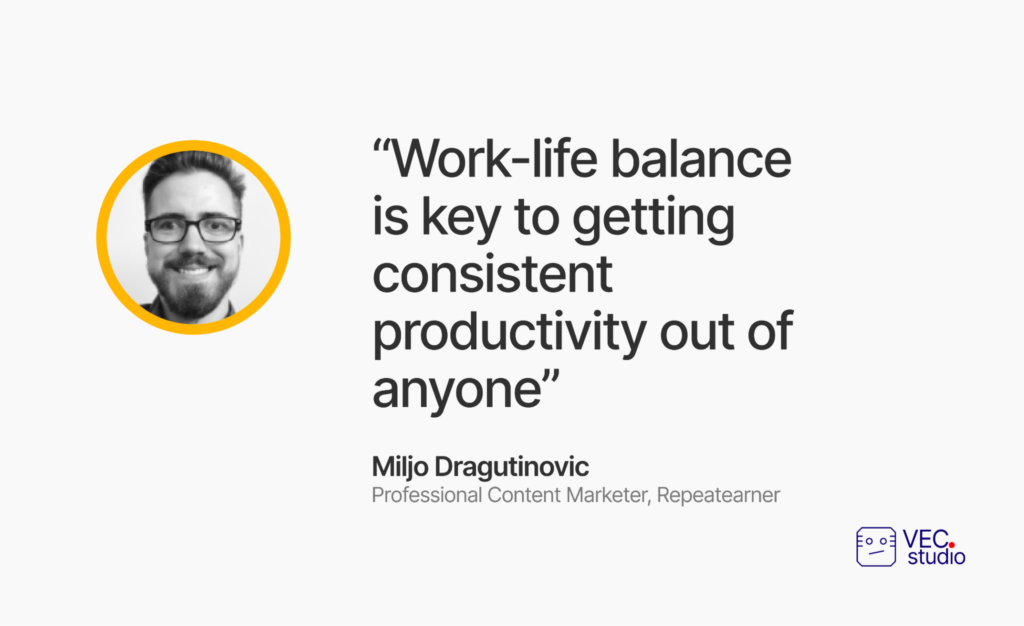 “Work-life balance is key to getting consistent productivity out of anyone”

Miljo Dragutinovic
Professional Content Marketer, Repeatearner

VEC.
studio